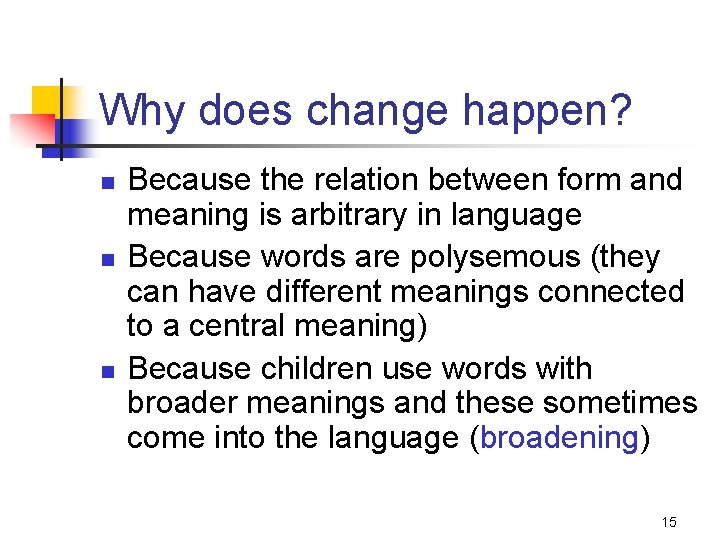 Why does change happen?

- Because the relation between form and meaning is arbitrary in language
- Because words are polysemous (they can have different meanings connected to a central meaning)
- Because children use words with broader meanings and these sometimes come into the language (broadening)

15